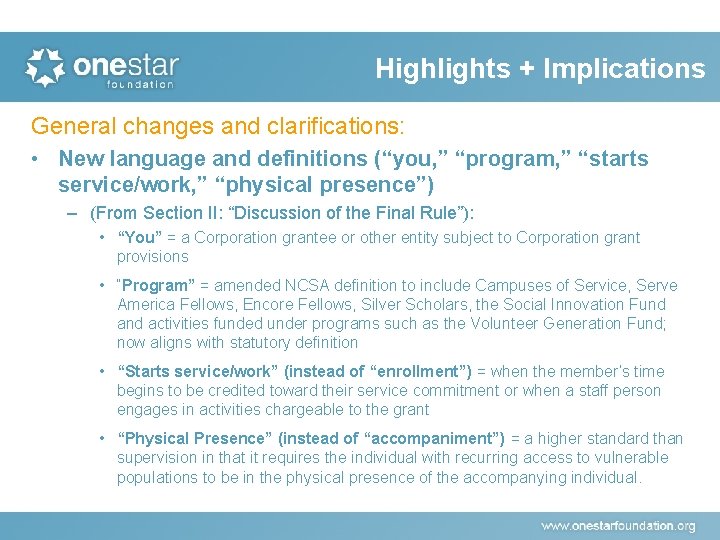 onestar foundation

Highlights + Implications

General changes and clarifications:

• New language and definitions (“you,” “program,” “starts service/work,” “physical presence”)

– (From Section II: “Discussion of the Final Rule”):

• “You” = a Corporation grantee or other entity subject to Corporation grant provisions

• “Program” = amended NCSA definition to include Campuses of Service, Serve America Fellows, Encore Fellows, Silver Scholars, the Social Innovation Fund and activities funded under programs such as the Volunteer Generation Fund; now aligns with statutory definition

• “Starts service/work” (instead of “enrollment”) = when the member’s time begins to be credited toward their service commitment or when a staff person engages in activities chargeable to the grant

• “Physical Presence” (instead of “accompaniment”) = a higher standard than supervision in that it requires the individual with recurring access to vulnerable populations to be in the physical presence of the accompanying individual.

www.onestarfoundation.org